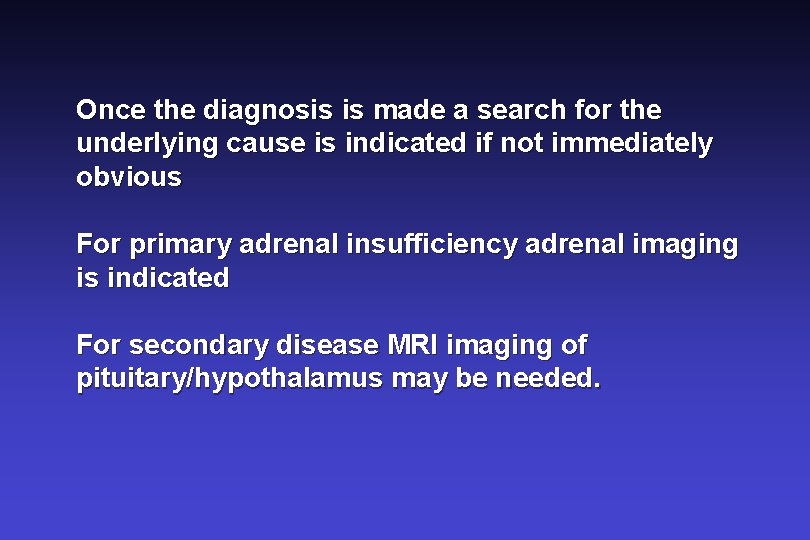 Once the diagnosis is made a search for the underlying cause is indicated if not immediately obvious

For primary adrenal insufficiency adrenal imaging is indicated

For secondary disease MRI imaging of pituitary/hypothalamus may be needed.